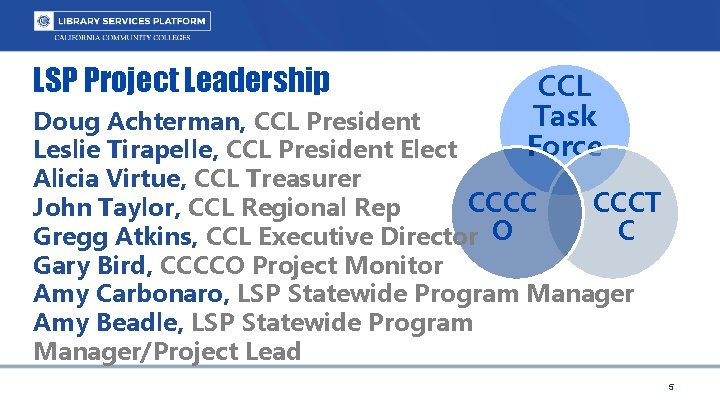 LIBRARY SERVICES PLATFORM
CALIFORNIA COMMUNITY COLLEGES

LSP Project Leadership

Doug Achterman, CCL President
Leslie Tirapelle, CCL President Elect
Alicia Virtue, CCL Treasurer
John Taylor, CCL Regional Rep
Gregg Atkins, CCL Executive Director
Gary Bird, CCCCO Project Monitor
Amy Carbonaro, LSP Statewide Program Manager
Amy Beadle, LSP Statewide Program Manager/Project Lead

CCL Task Force

CCCCO

CCCTC

5